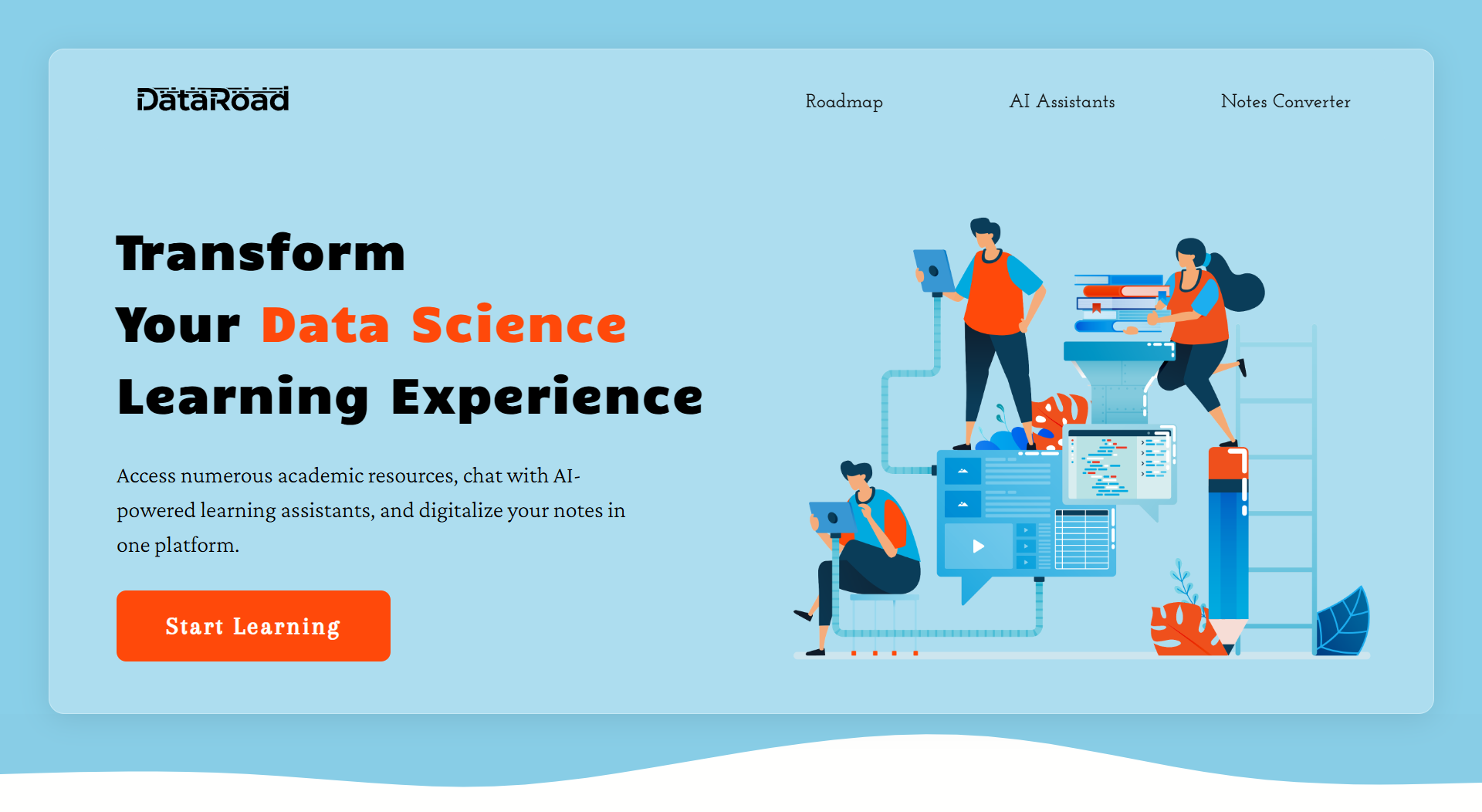 DataRoad

Roadmap

AI Assistants

Notes Converter

Transform
Your Data Science
Learning Experience

Access numerous academic resources, chat with AI-powered learning assistants, and digitalize your notes in one platform.

Start Learning